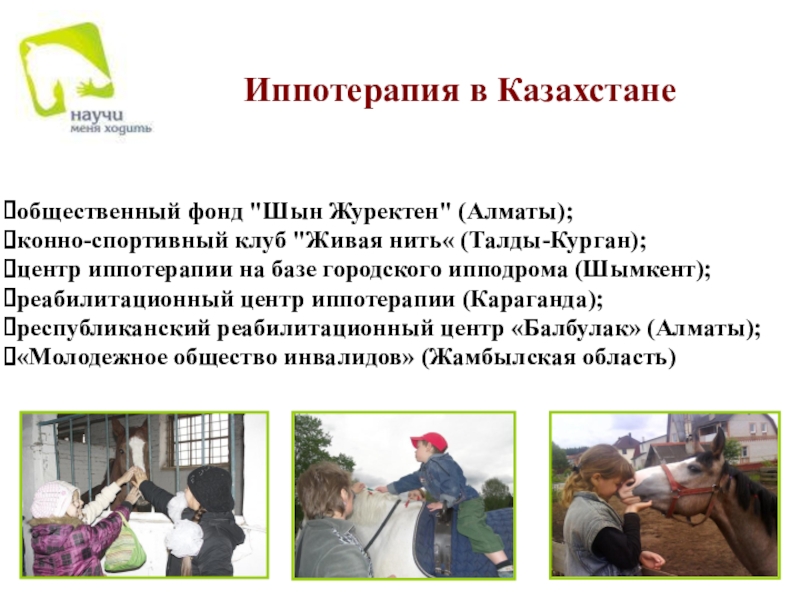 научи
меня ходить

Иппотерапия в Казахстане

общественный фонд "Шын Журектен" (Алматы);
конно-спортивный клуб "Живая нить« (Талды-Курган);
центр иппотерапии на базе городского ипподрома (Шымкент);
реабилитационный центр иппотерапии (Караганда);
республиканский реабилитационный центр «Балбулак» (Алматы);
«Молодежное общество инвалидов» (Жамбылская область)